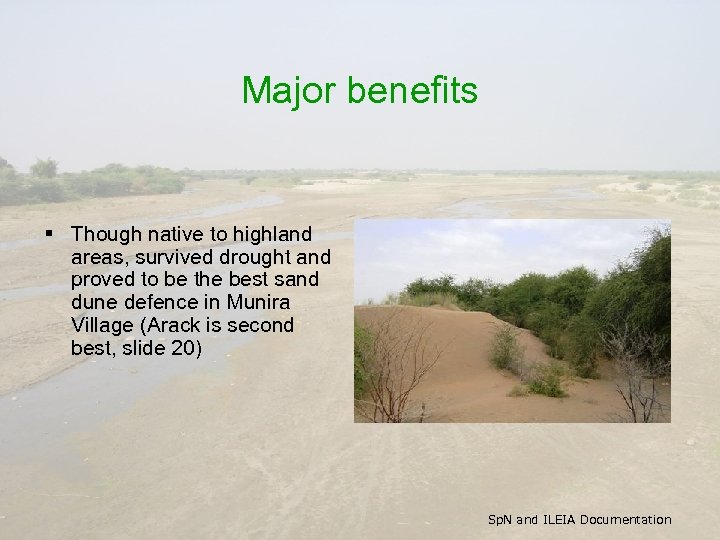 Major benefits

▪ Though native to highland areas, survived drought and proved to be the best sand dune defence in Munira Village (Arack is second best, slide 20)

SpN and ILEIA Documentation